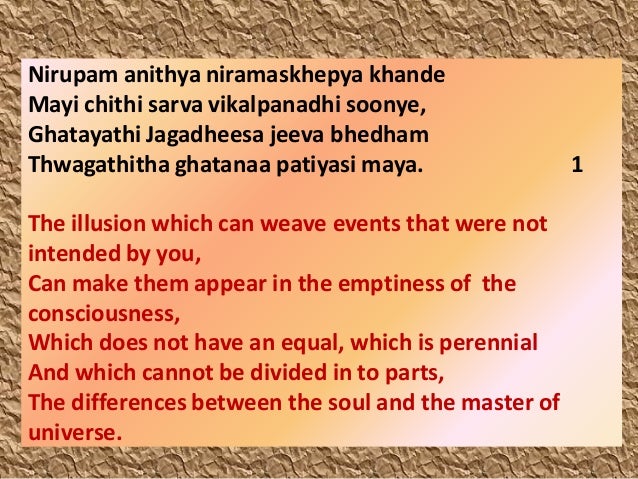 Nirupam anithya niramaskhepya khande
Mayi chithi sarva vikalpanadhi soonye,
Ghatayathi Jagadheesa jeeva bhedham
Thwagathitha ghatanaa patiyasi maya. 1

The illusion which can weave events that were not intended by you,
Can make them appear in the emptiness of the consciousness,
Which does not have an equal, which is perennial
And which cannot be divided in to parts,
The differences between the soul and the master of universe.